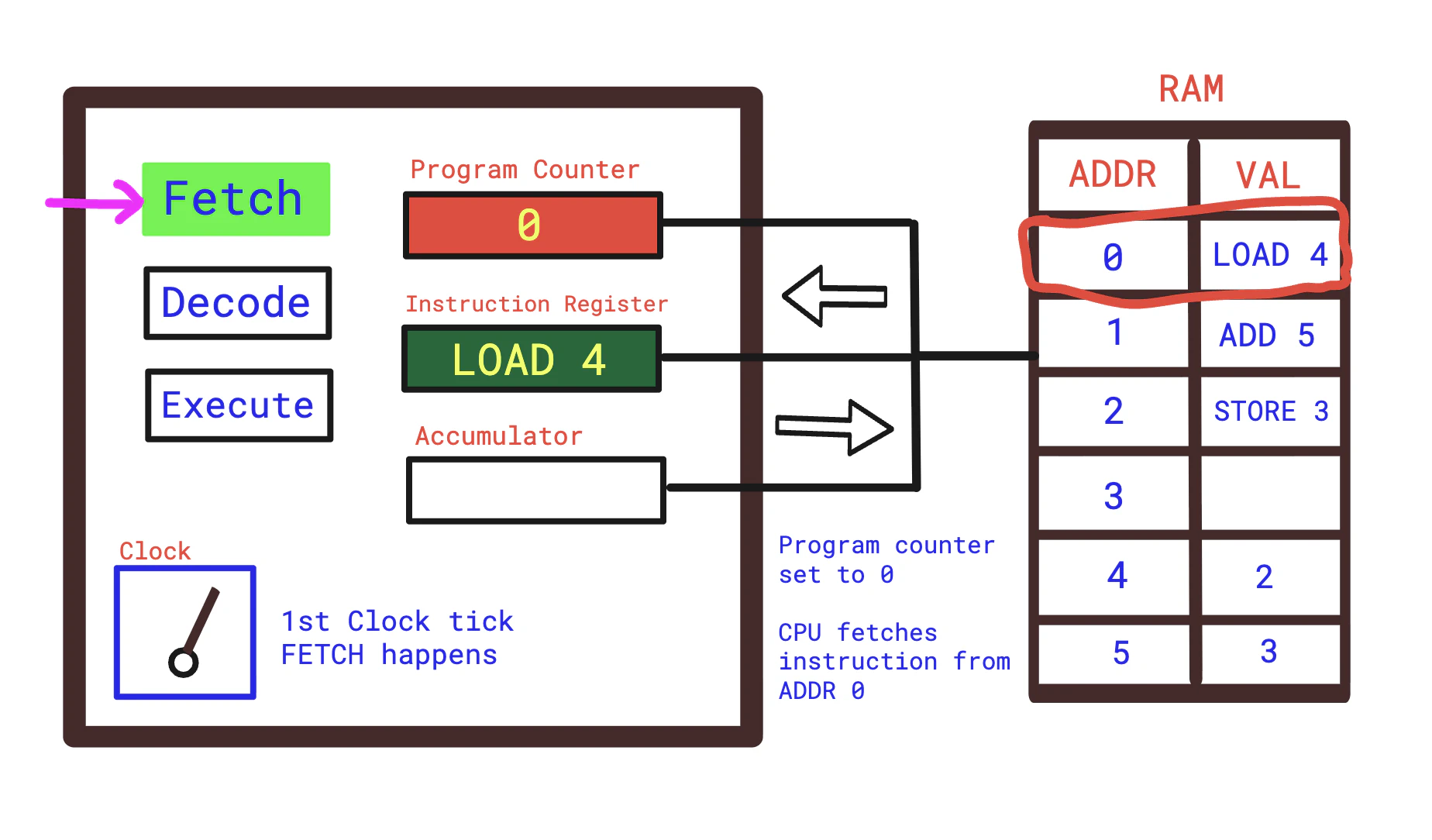 Fetch

Decode

Execute

Program Counter

0

Instruction Register

LOAD 4

Accumulator

Clock

1st Clock tick
FETCH happens

Program counter set to 0

CPU fetches instruction from ADDR 0

RAM

| ADDR | VAL |
|---|---|
| 0 | LOAD 4 |
| 1 | ADD 5 |
| 2 | STORE 3 |
| 3 | |
| 4 | 2 |
| 5 | 3 |